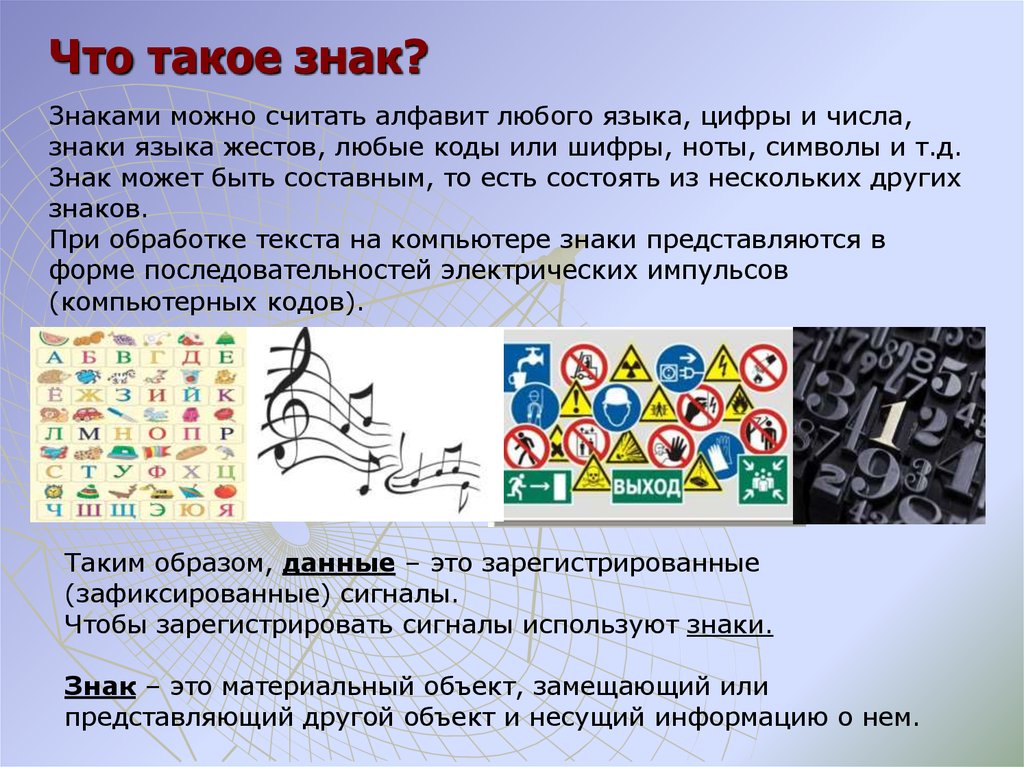 Что такое знак?

Знаками можно считать алфавит любого языка, цифры и числа, знаки языка жестов, любые коды или шифры, ноты, символы и т.д.
Знак может быть составным, то есть состоять из нескольких других знаков.
При обработке текста на компьютере знаки представляются в форме последовательностей электрических импульсов (компьютерных кодов).

А Б В Г Д Е
Ё Ж З И Й К
Л М Н О П Р
С Т У Ф Х Ц
Ч Ш Щ Э Ю Я

ВЫХОД

Таким образом, данные – это зарегистрированные (зафиксированные) сигналы.
Чтобы зарегистрировать сигналы используют знаки.

Знак – это материальный объект, замещающий или представляющий другой объект и несущий информацию о нем.